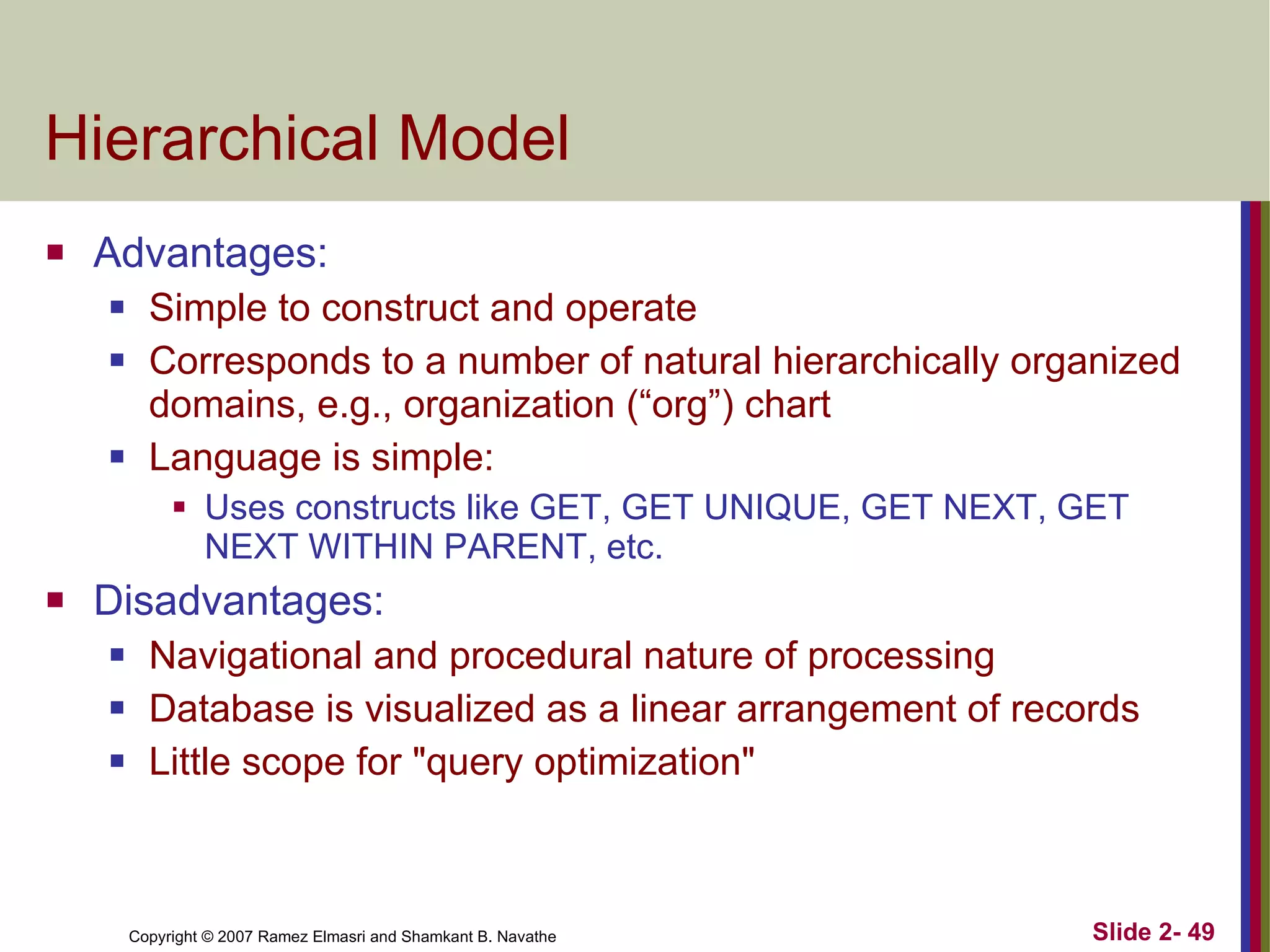 Hierarchical Model

- Advantages:
  - Simple to construct and operate
  - Corresponds to a number of natural hierarchically organized domains, e.g., organization (“org”) chart
  - Language is simple:
    - Uses constructs like GET, GET UNIQUE, GET NEXT, GET NEXT WITHIN PARENT, etc.
- Disadvantages:
  - Navigational and procedural nature of processing
  - Database is visualized as a linear arrangement of records
  - Little scope for "query optimization"

Copyright © 2007 Ramez Elmasri and Shamkant B. Navathe

Slide 2- 49